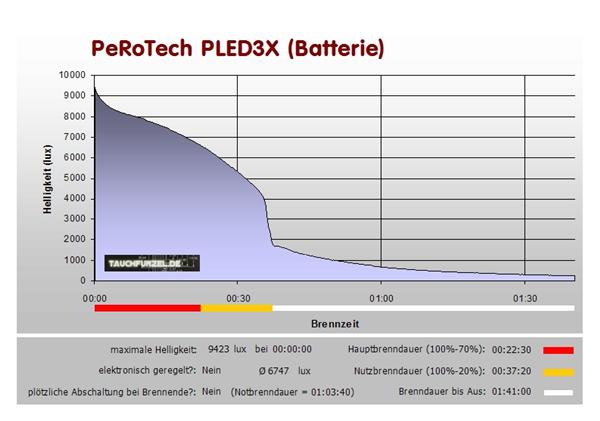 PeRoTech PLED3X (Batterie)

Helligkeit (lux)

10000
9000
8000
7000
6000
5000
4000
3000
2000
1000
0

TAUCHFUNZEL.DE

00:00
00:30
01:00
01:30

Brennzeit

maximale Helligkeit: 9423 lux bei 00:00:00
elektronisch geregelt?: Nein Ø 6747 lux
plötzliche Abschaltung bei Brennende?: Nein (Notbrenndauer = 01:03:40)

Hauptbrenndauer (100%-70%): 00:22:30
Nutzbrenndauer (100%-20%): 00:37:20
Brenndauer bis Aus: 01:41:00